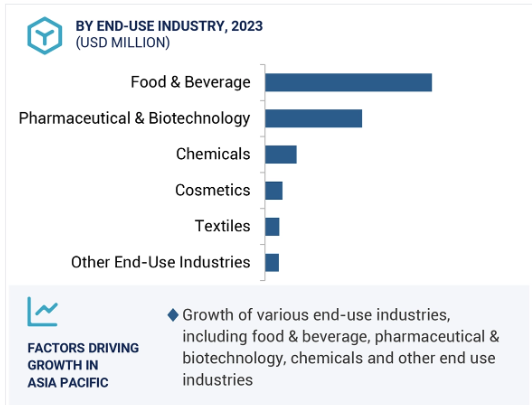 BY END-USE INDUSTRY, 2023
(USD MILLION)

Food & Beverage
Pharmaceutical & Biotechnology
Chemicals
Cosmetics
Textiles
Other End-Use Industries

FACTORS DRIVING GROWTH IN ASIA PACIFIC

◆ Growth of various end-use industries, including food & beverage, pharmaceutical & biotechnology, chemicals and other end use industries